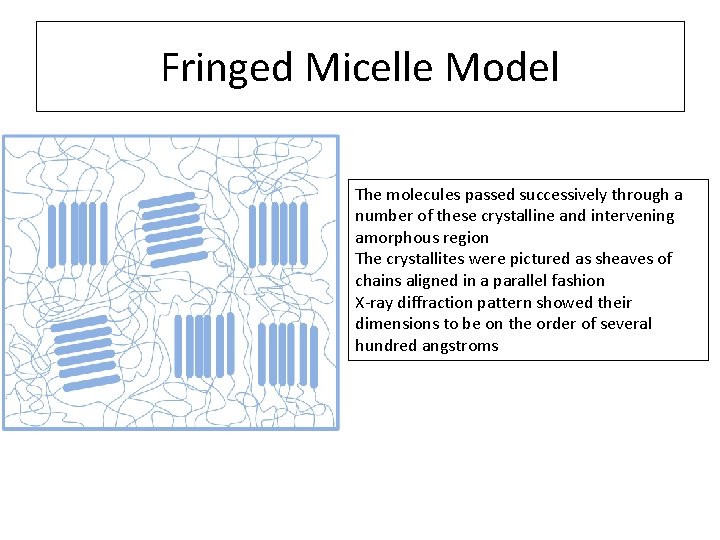 Fringed Micelle Model

The molecules passed successively through a number of these crystalline and intervening amorphous region
The crystallites were pictured as sheaves of chains aligned in a parallel fashion
X-ray diffraction pattern showed their dimensions to be on the order of several hundred angstroms